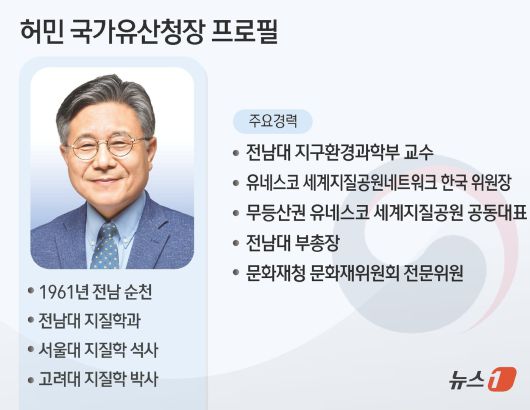 허민 국가유산청장 프로필

• 1961년 전남 순천
• 전남대 지질학과
• 서울대 지질학 석사
• 고려대 지질학 박사

주요경력

• 전남대 지구환경과학부 교수
• 유네스코 세계지질공원네트워크 한국 위원장
• 무등산권 유네스코 세계지질공원 공동대표
• 전남대 부총장
• 문화재청 문화재위원회 전문위원

뉴스1